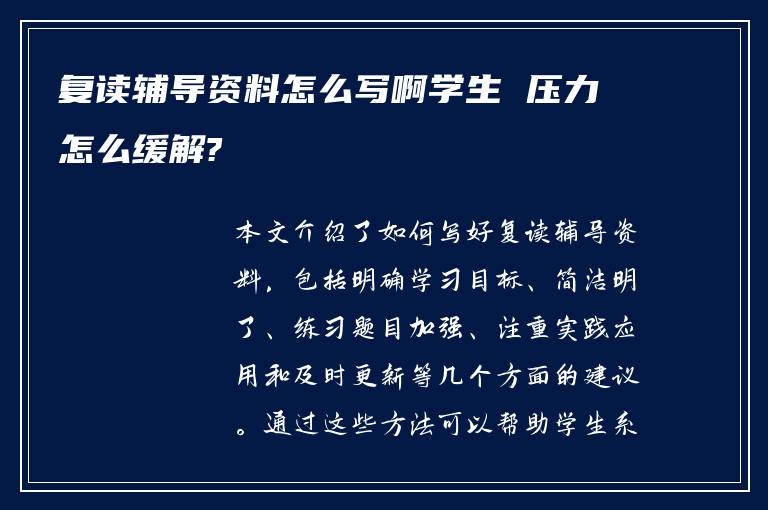 复读辅导资料怎么写啊学生 压力怎么缓解?

本文介绍了如何写好复读辅导资料，包括明确学习目标、简洁明了、练习题目加强、注重实践应用和及时更新等几个方面的建议。通过这些方法可以帮助学生系